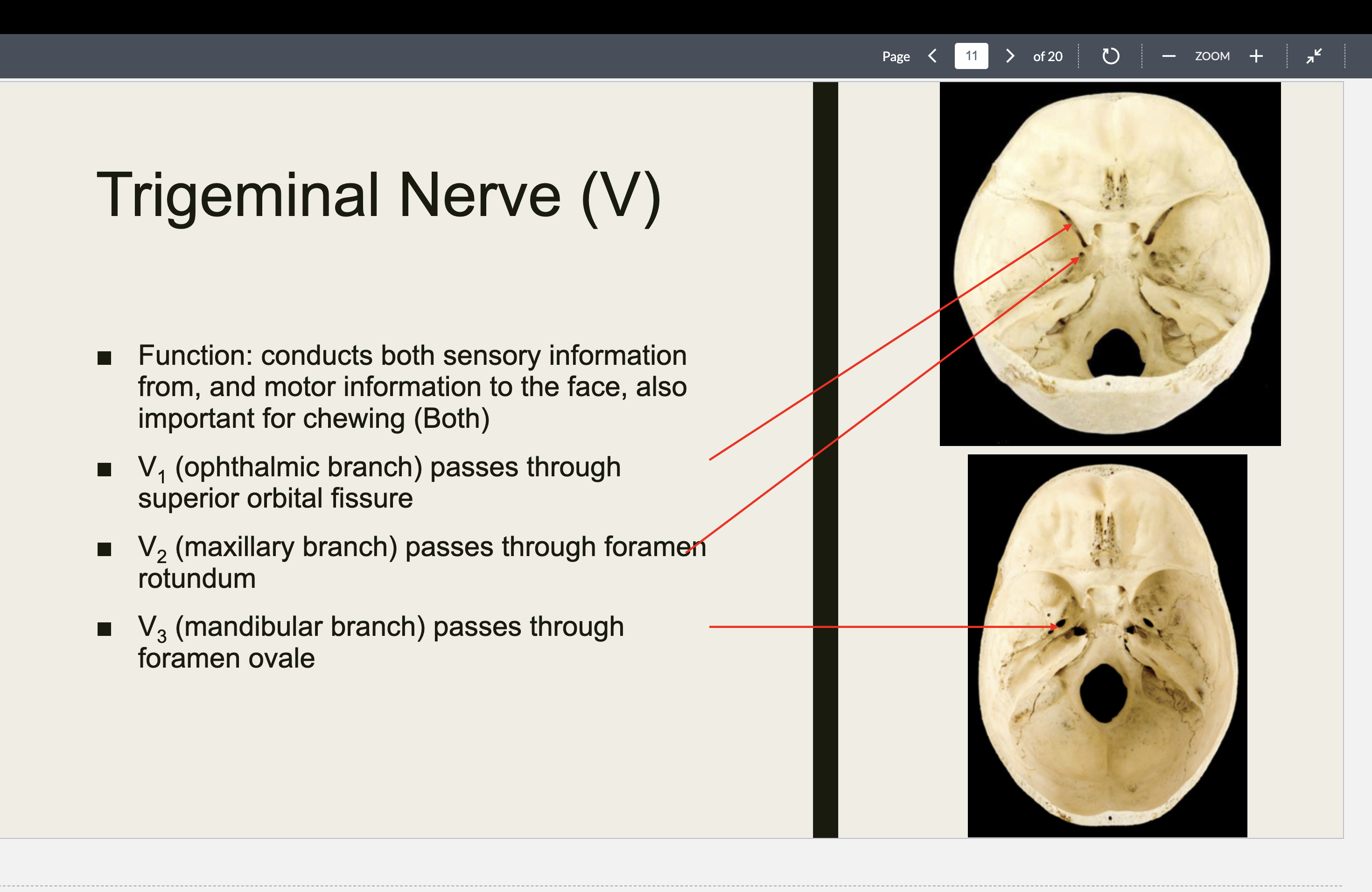 Page 11 of 20 ZOOM

Trigeminal Nerve (V)

■ Function: conducts both sensory information from, and motor information to the face, also important for chewing (Both)

■ $V_1$ (ophthalmic branch) passes through superior orbital fissure

■ $V_2$ (maxillary branch) passes through foramen rotundum

■ $V_3$ (mandibular branch) passes through foramen ovale